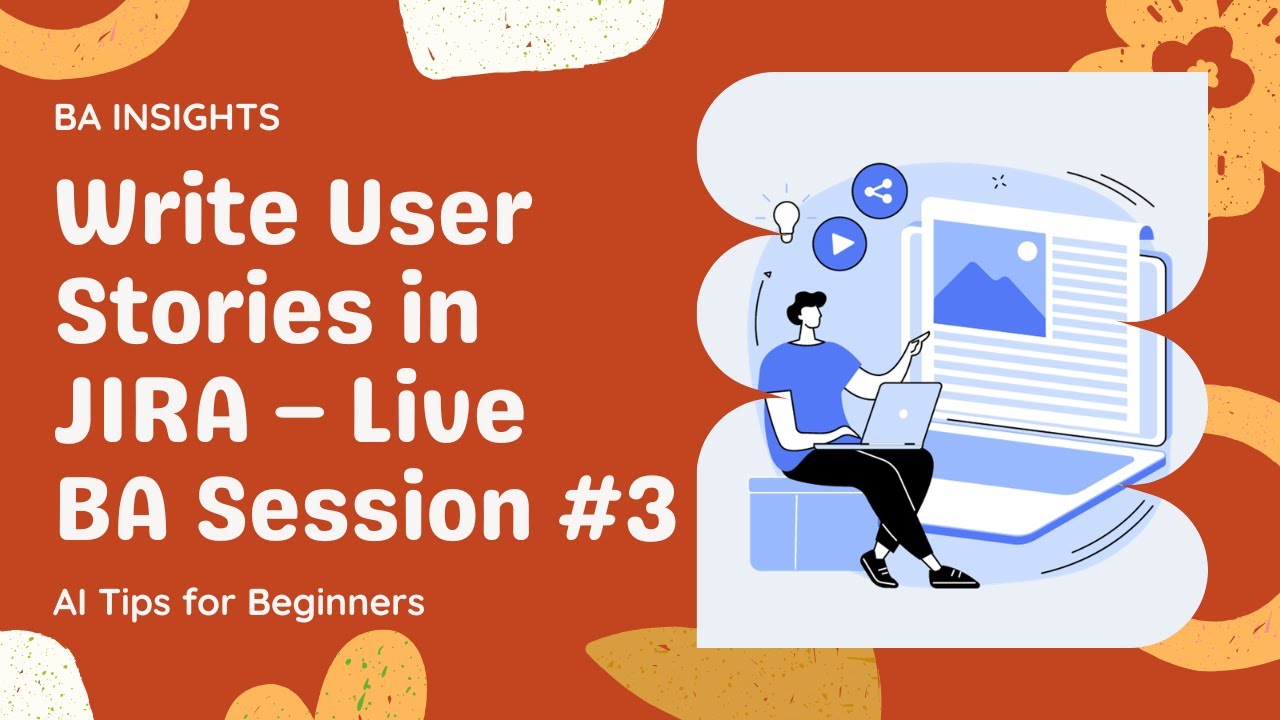 BA INSIGHTS

Write User Stories in JIRA – Live BA Session #3

AI Tips for Beginners